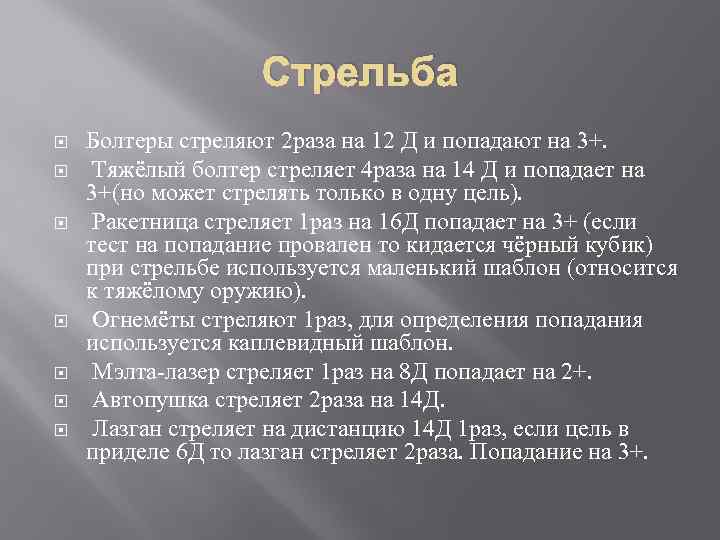 Стрельба

Болтеры стреляют 2раза на 12 Д и попадают на 3+.

Тяжёлый болтер стреляет 4раза на 14 Д и попадает на 3+(но может стрелять только в одну цель).

Ракетница стреляет 1раз на 16Д попадает на 3+ (если тест на попадание провален то кидается чёрный кубик) при стрельбе используется маленький шаблон (относится к тяжёлому оружию).

Огнемёты стреляют 1раз, для определения попадания используется каплевидный шаблон.

Мэлта-лазер стреляет 1раз на 8Д попадает на 2+.

Автопушка стреляет 2раза на 14Д.

Лазган стреляет на дистанцию 14Д 1раз, если цель в приделе 6Д то лазган стреляет 2раза. Попадание на 3+.